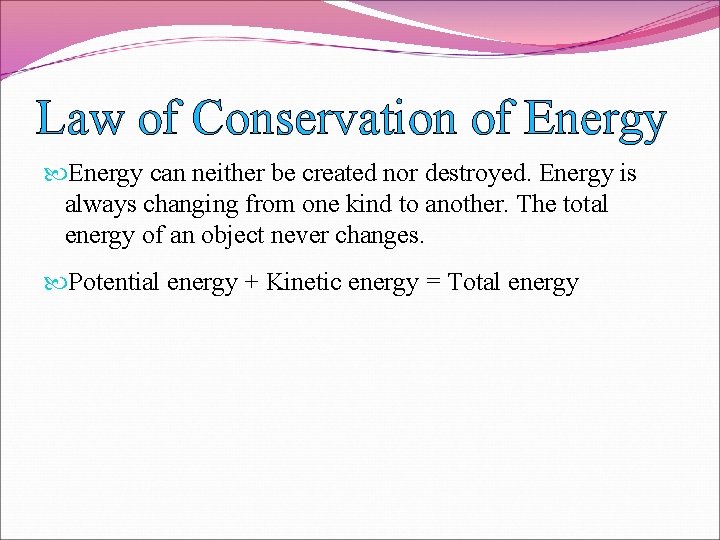 Law of Conservation of Energy

Energy can neither be created nor destroyed. Energy is always changing from one kind to another. The total energy of an object never changes.

Potential energy + Kinetic energy = Total energy